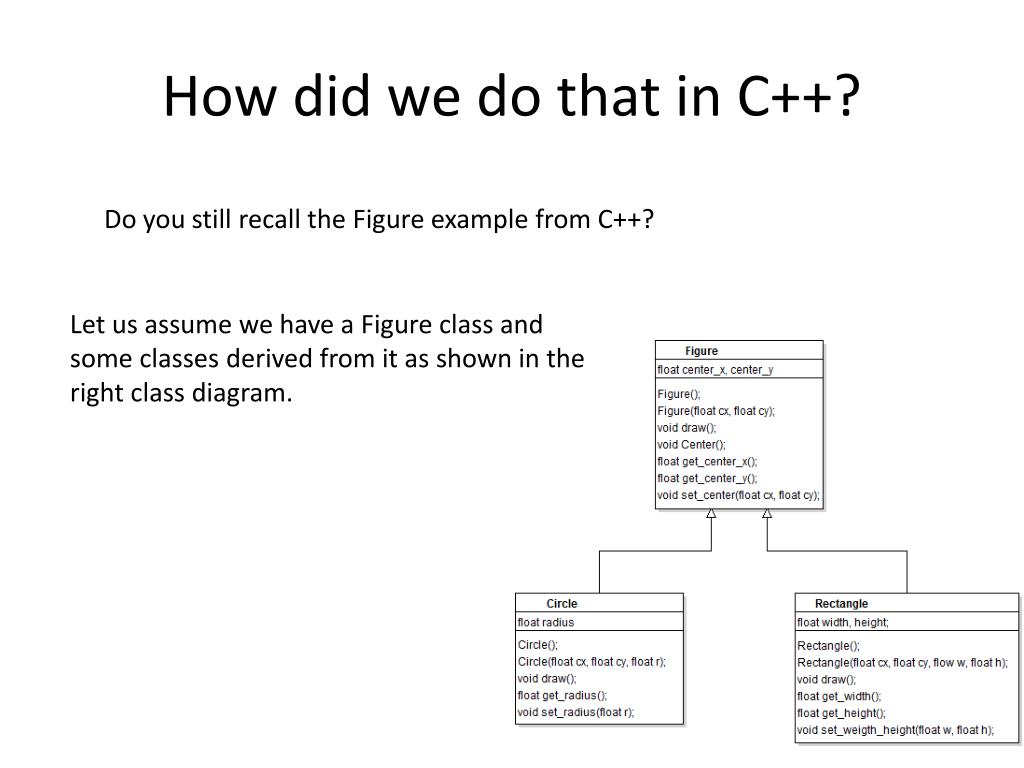 How did we do that in C++?

Do you still recall the Figure example from C++?

Let us assume we have a Figure class and some classes derived from it as shown in the right class diagram.

Figure
float center_x, center_y
Figure();
Figure(float cx, float cy);
void draw();
void Center();
float get_center_x();
float get_center_y();
void set_center(float cx, float cy);

Circle
float radius
Circle();
Circle(float cx, float cy, float r);
void draw();
float get_radius();
void set_radius(float r);

Rectangle
float width, height;
Rectangle();
Rectangle(float cx, float cy, flow w, float h);
void draw();
float get_width();
float get_height();
void set_weigth_height(float w, float h);